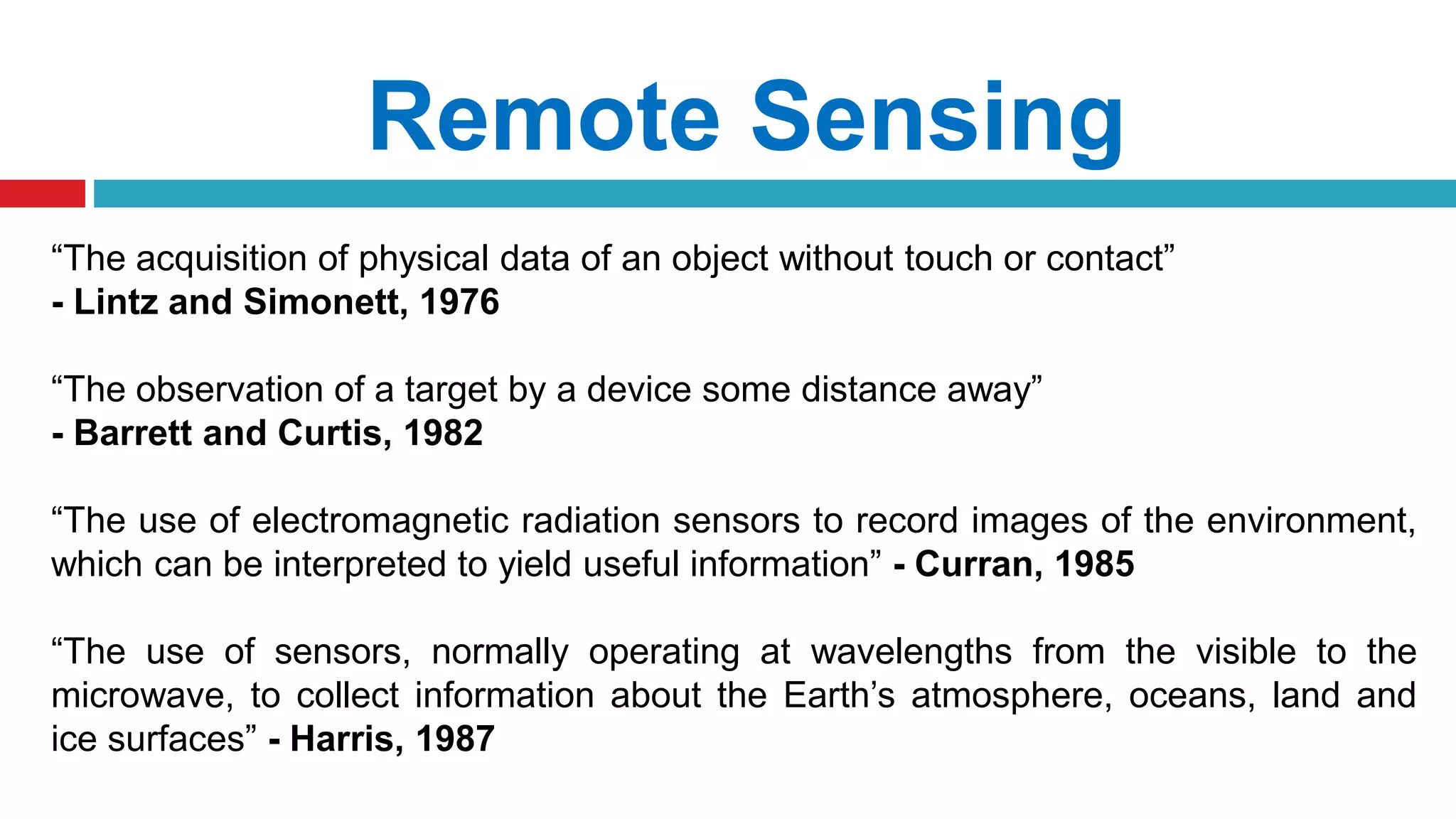 Remote Sensing

“The acquisition of physical data of an object without touch or contact”
- Lintz and Simonett, 1976

“The observation of a target by a device some distance away”
- Barrett and Curtis, 1982

“The use of electromagnetic radiation sensors to record images of the environment, which can be interpreted to yield useful information” - Curran, 1985

“The use of sensors, normally operating at wavelengths from the visible to the microwave, to collect information about the Earth’s atmosphere, oceans, land and ice surfaces” - Harris, 1987